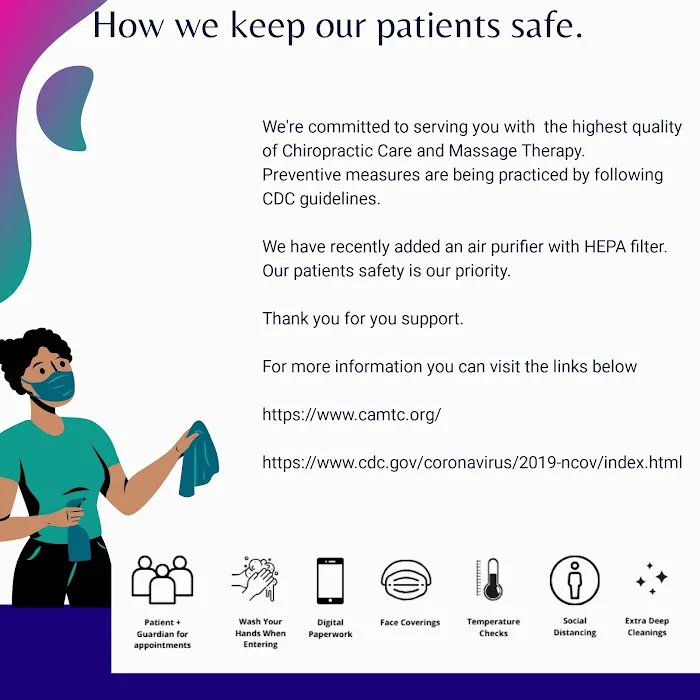 How we keep our patients safe.

We're committed to serving you with the highest quality of Chiropractic Care and Massage Therapy. Preventive measures are being practiced by following CDC guidelines.

We have recently added an air purifier with HEPA filter. Our patients safety is our priority.

Thank you for you support.

For more information you can visit the links below

https://www.camtc.org/

https://www.cdc.gov/coronavirus/2019-ncov/index.html

Patient + Guardian for appointments

Wash Your Hands When Entering

Digital Paperwork

Face Coverings

Temperature Checks

Social Distancing

Extra Deep Cleanings